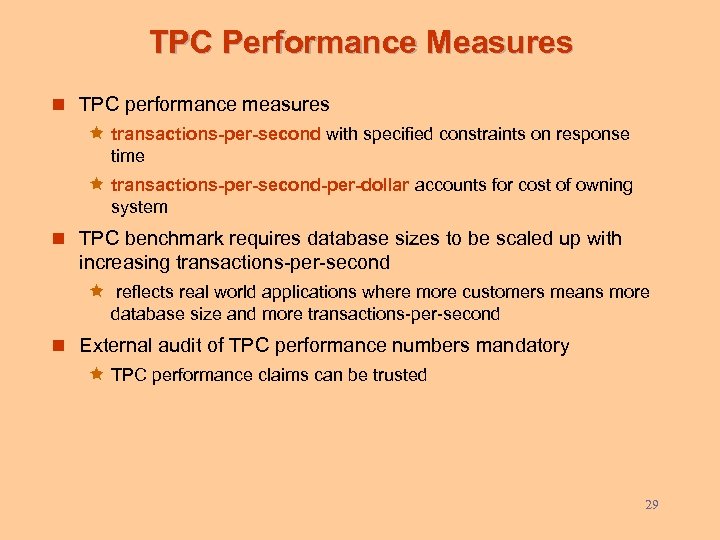 TPC Performance Measures

TPC performance measures

transactions-per-second with specified constraints on response time

transactions-per-second-per-dollar accounts for cost of owning system

TPC benchmark requires database sizes to be scaled up with increasing transactions-per-second

reflects real world applications where more customers means more database size and more transactions-per-second

External audit of TPC performance numbers mandatory

TPC performance claims can be trusted

29